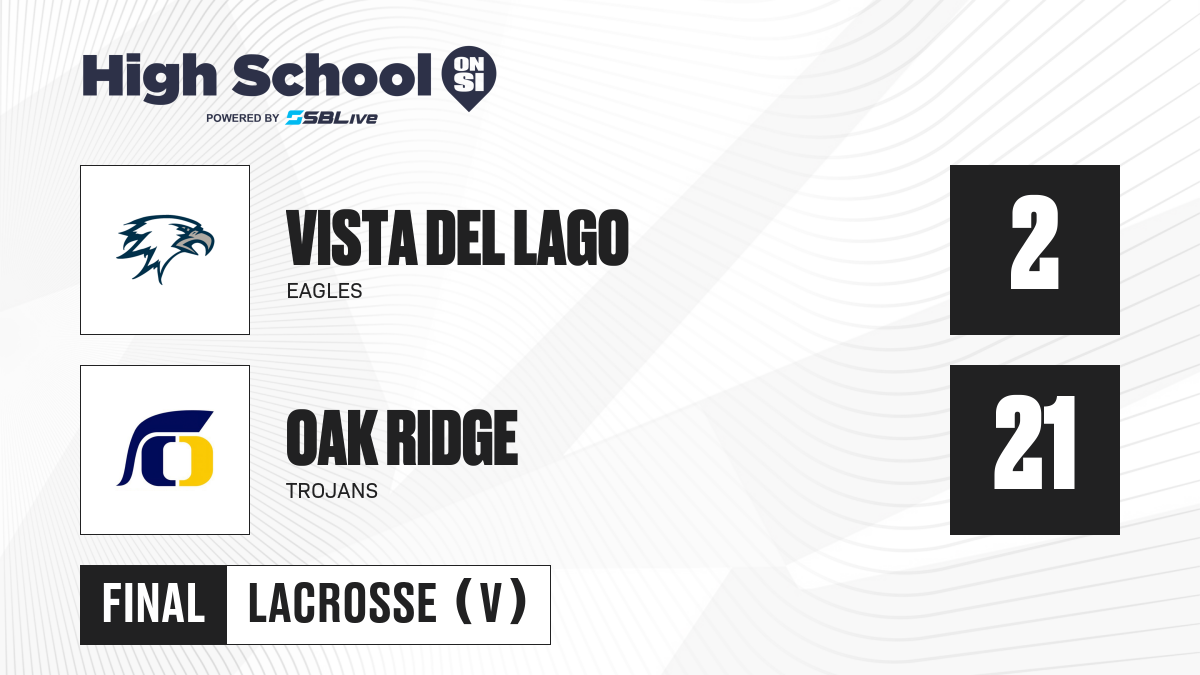 High School ON SI
POWERED BY SBLive

VISTA DEL LAGO
EAGLES
2

OAK RIDGE
TROJANS
21

FINAL
LACROSSE (V)